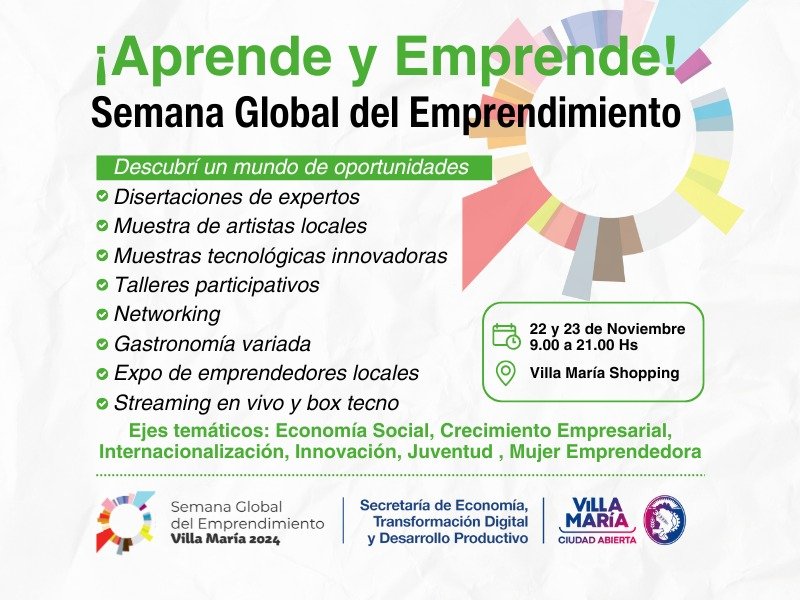 ¡Aprende y Emprende!
Semana Global del Emprendimiento

Descubrí un mundo de oportunidades
Disertaciones de expertos
Muestra de artistas locales
Muestras tecnológicas innovadoras
Talleres participativos
Networking
Gastronomía variada
Expo de emprendedores locales
Streaming en vivo y box tecno

22 y 23 de Noviembre
9.00 a 21.00 Hs
Villa María Shopping

Ejes temáticos: Economía Social, Crecimiento Empresarial, Internacionalización, Innovación, Juventud , Mujer Emprendedora

Semana Global del Emprendimiento Villa María 2024

Secretaría de Economía, Transformación Digital y Desarrollo Productivo

VILLA MARÍA CIUDAD ABIERTA